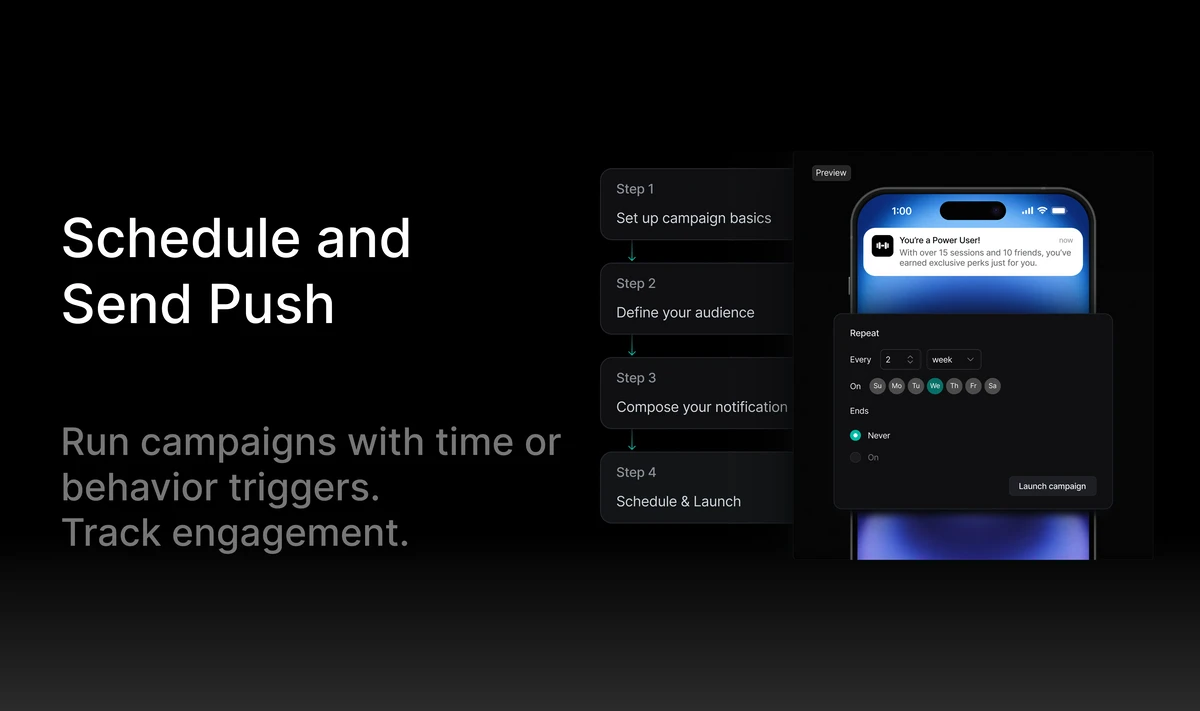 Schedule and Send Push

Run campaigns with time or behavior triggers.
Track engagement.

Step 1
Set up campaign basics

Step 2
Define your audience

Step 3
Compose your notification

Step 4
Schedule & Launch

Preview

1:00

You're a Power User!
now
With over 15 sessions and 10 friends, you've earned exclusive perks just for you.

Repeat

Every 2 week

On Su Mo Tu We Th Fr Sa

Ends

Never

On

Launch campaign